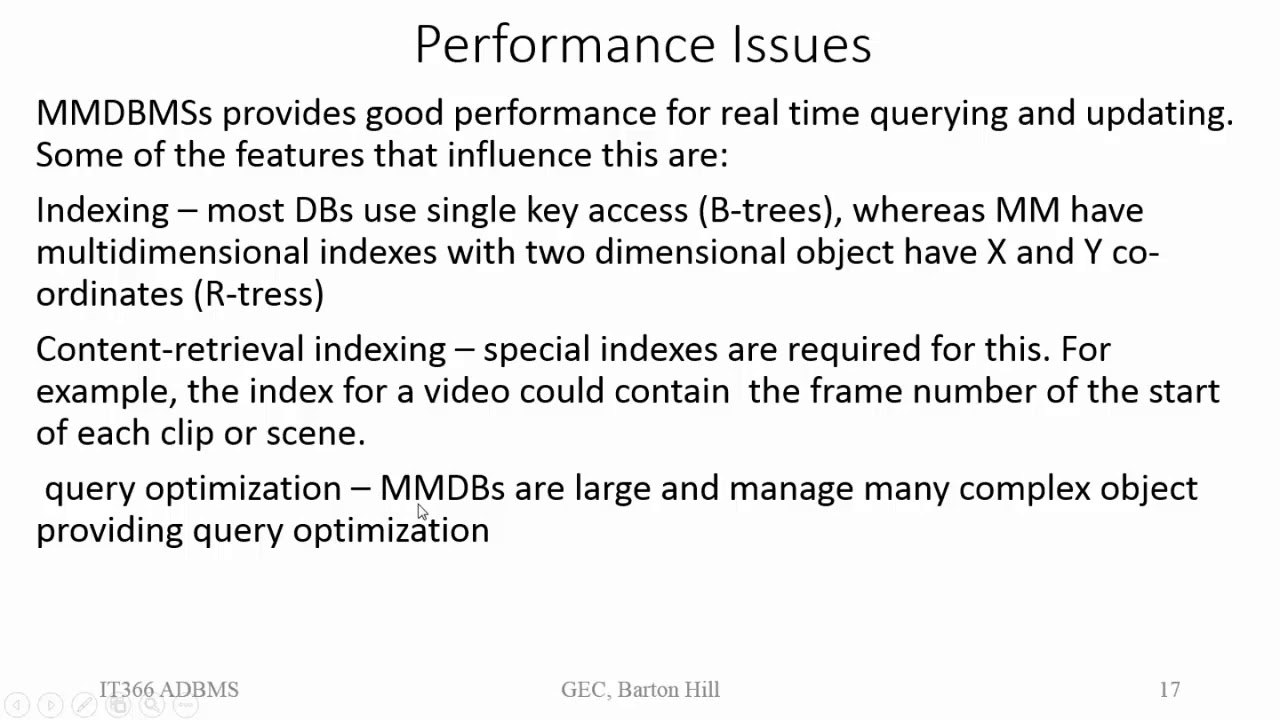 Performance Issues

MMDBMSs provides good performance for real time querying and updating. Some of the features that influence this are:

Indexing – most DBs use single key access (B-trees), whereas MM have multidimensional indexes with two dimensional object have X and Y co-ordinates (R-tress)

Content-retrieval indexing – special indexes are required for this. For example, the index for a video could contain the frame number of the start of each clip or scene.

query optimization – MMDBs are large and manage many complex object providing query optimization

IT366 ADBMS

GEC, Barton Hill

17